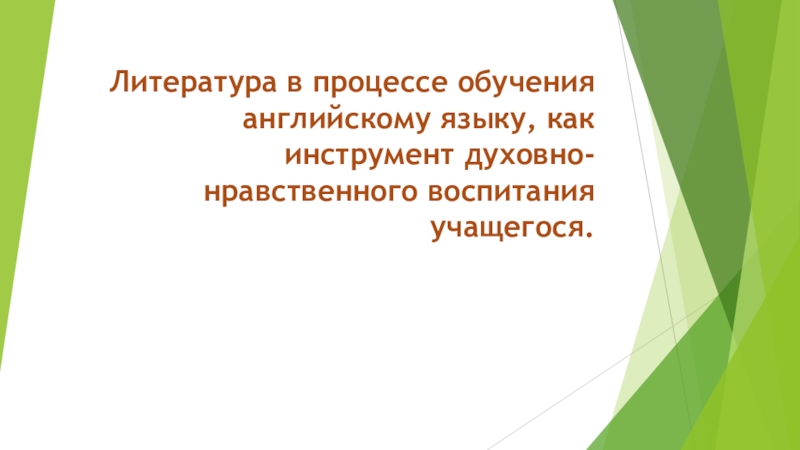 Литература в процессе обучения английскому языку, как инструмент духовно-нравственного воспитания учащегося.